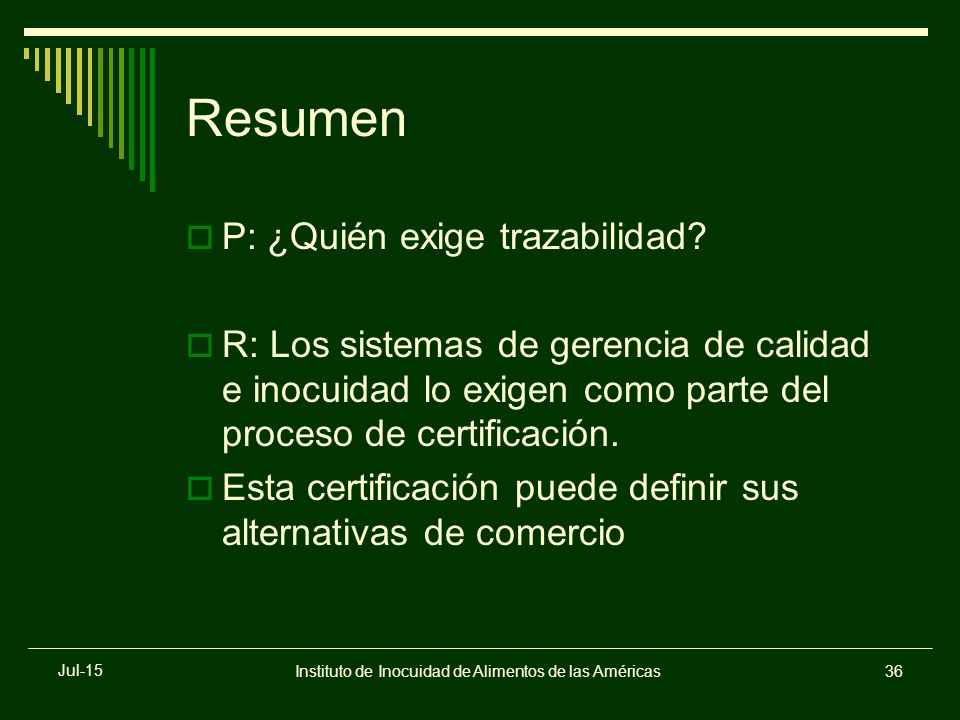 Resumen

P: ¿Quién exige trazabilidad?

R: Los sistemas de gerencia de calidad e inocuidad lo exigen como parte del proceso de certificación.

Esta certificación puede definir sus alternativas de comercio

Jul-15

Instituto de Inocuidad de Alimentos de las Américas

36